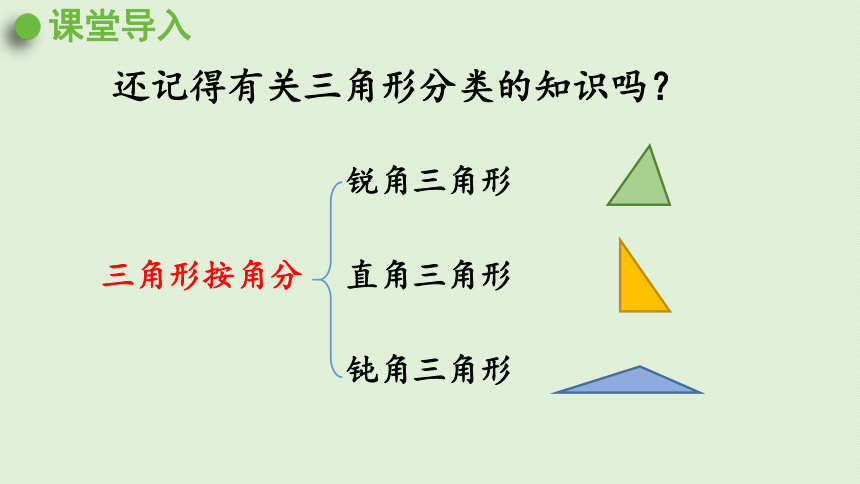 课堂导入

还记得有关三角形分类的知识吗？

三角形按角分

锐角三角形

直角三角形

钝角三角形